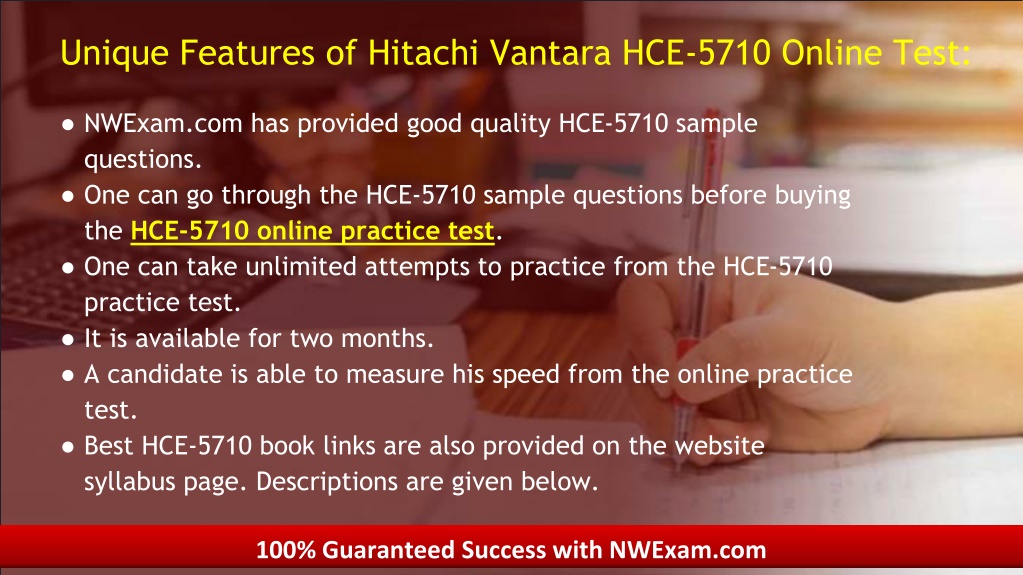 Unique Features of Hitachi Vantara HCE-5710 Online Test:

● NWExam.com has provided good quality HCE-5710 sample questions.
● One can go through the HCE-5710 sample questions before buying the HCE-5710 online practice test.
● One can take unlimited attempts to practice from the HCE-5710 practice test.
● It is available for two months.
● A candidate is able to measure his speed from the online practice test.
● Best HCE-5710 book links are also provided on the website syllabus page. Descriptions are given below.

100% Guaranteed Success with NWExam.com